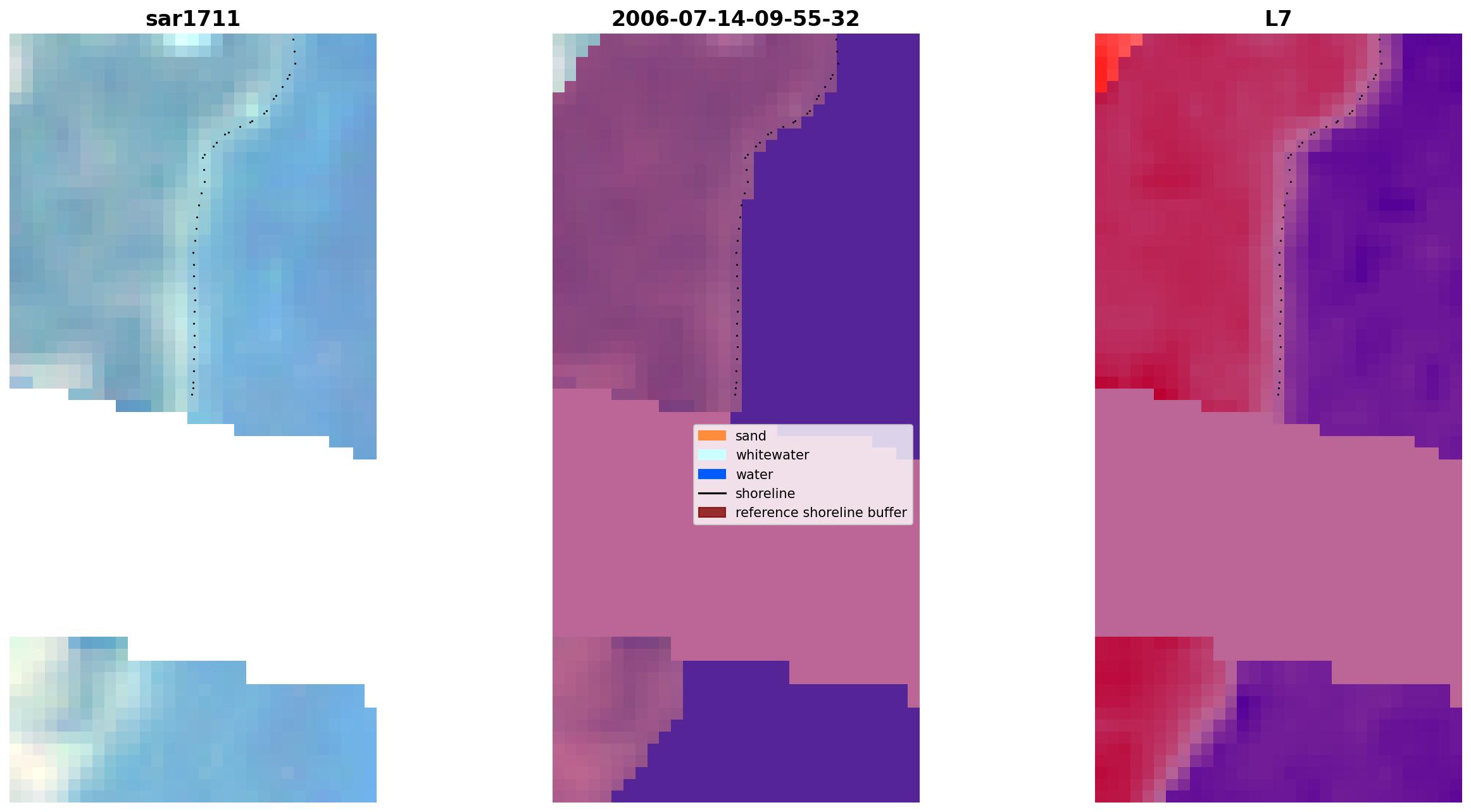 sar1711

2006-07-14-09-55-32

L7

sand
whitewater
water
shoreline
reference shoreline buffer